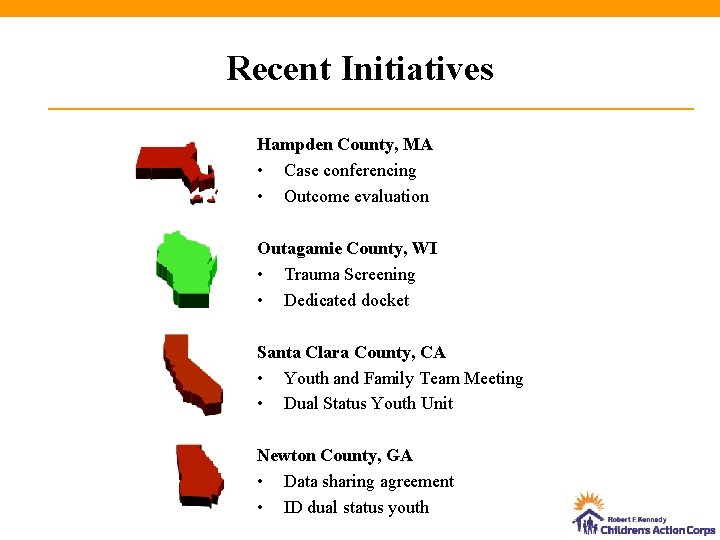 Recent Initiatives

Hampden County, MA
• Case conferencing
• Outcome evaluation

Outagamie County, WI
• Trauma Screening
• Dedicated docket

Santa Clara County, CA
• Youth and Family Team Meeting
• Dual Status Youth Unit

Newton County, GA
• Data sharing agreement
• ID dual status youth

Robert F. Kennedy Children's Action Corps